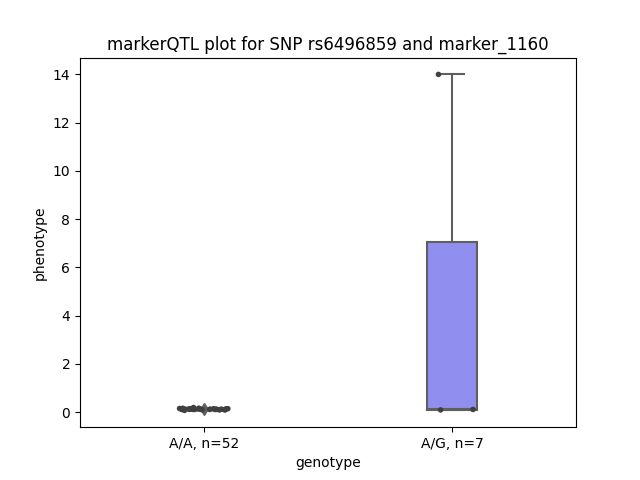 markerQTL plot for SNP rs6496859 and marker_1160

phenotype

14
12
10
8
6
4
2
0

A/A, n=52
A/G, n=7

genotype